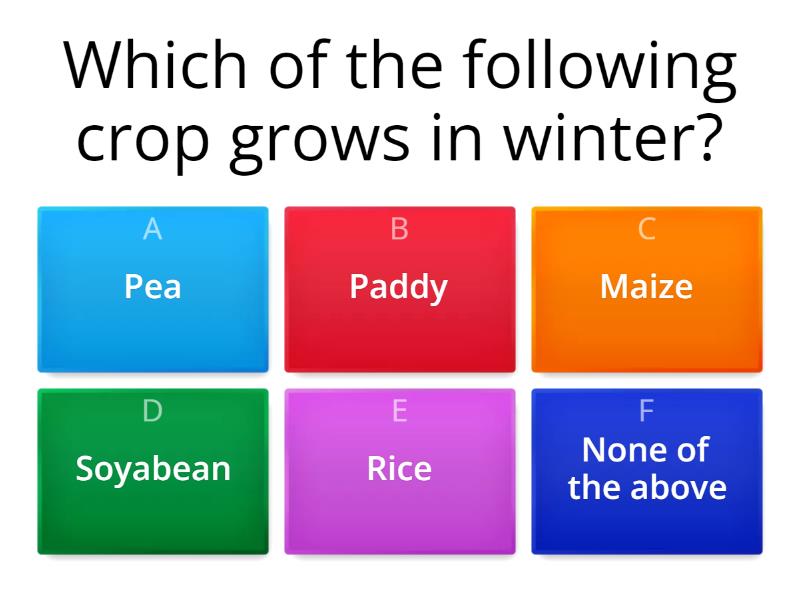 Which of the following crop grows in winter?

A
Pea

B
Paddy

C
Maize

D
Soyabean

E
Rice

F
None of the above